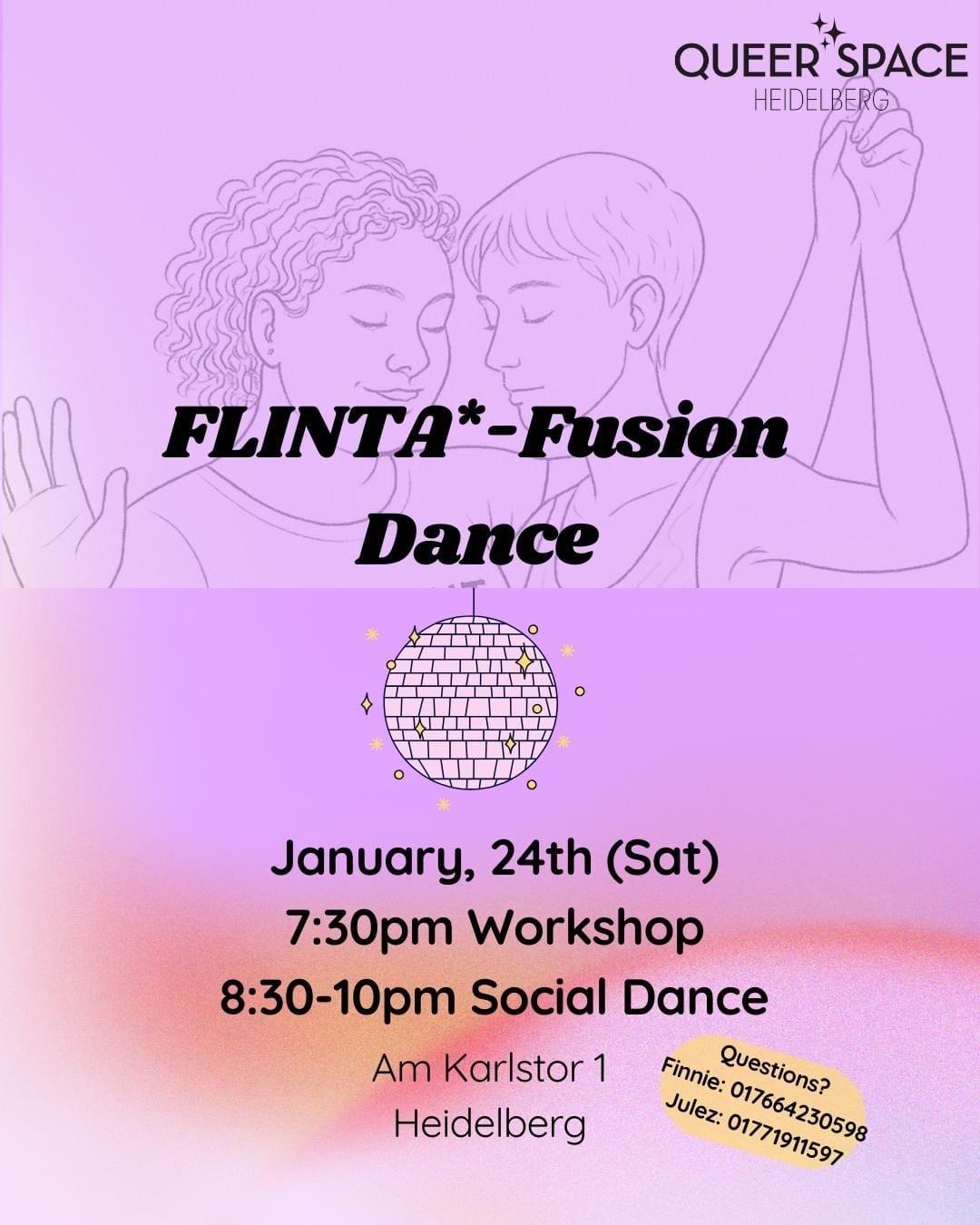 QUEER SPACE
HEIDELBERG

FLINTA*-Fusion Dance

January, 24th (Sat)
7:30pm Workshop
8:30-10pm Social Dance

Am Karlstor 1
Heidelberg

Questions?
Finnie: 017664230598
Julez: 01771911597